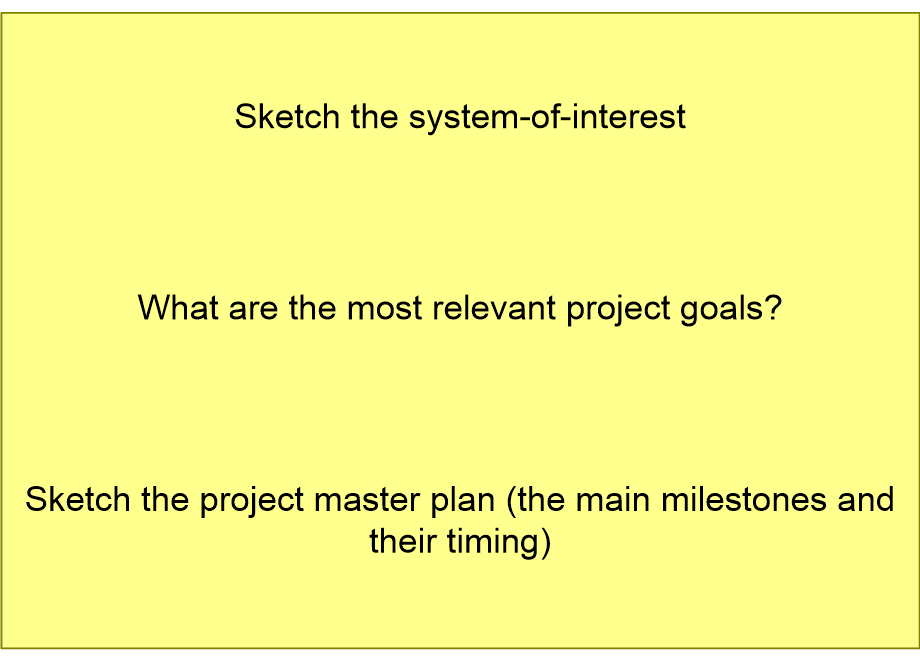 Sketch the system-of-interest

What are the most relevant project goals?

Sketch the project master plan (the main milestones and their timing)